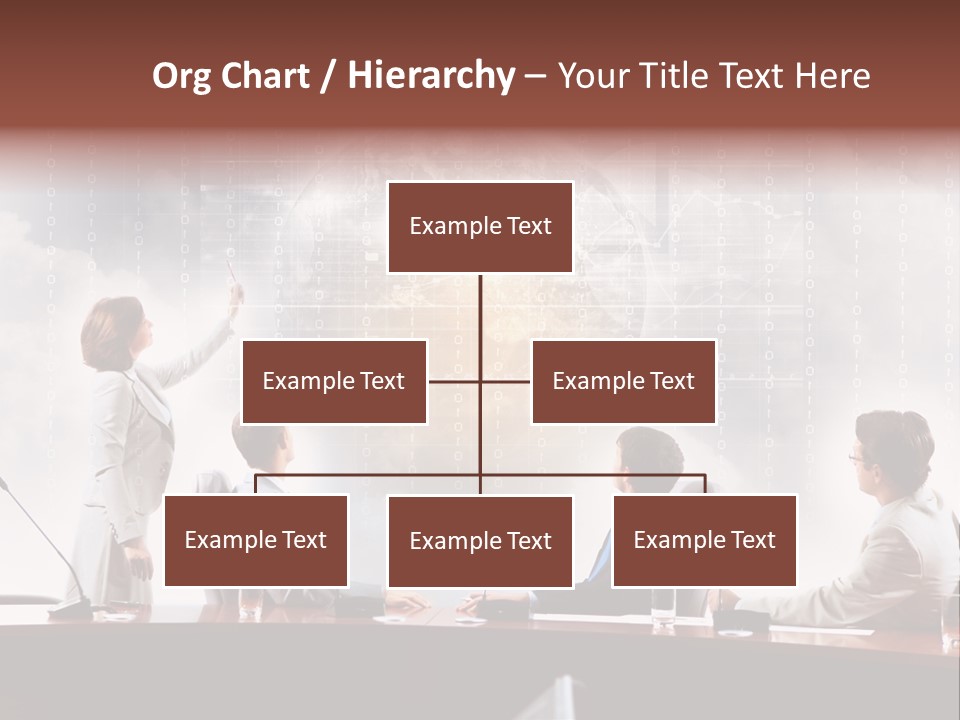 Org Chart / Hierarchy – Your Title Text Here

Example Text

Example Text

Example Text

Example Text

Example Text

Example Text